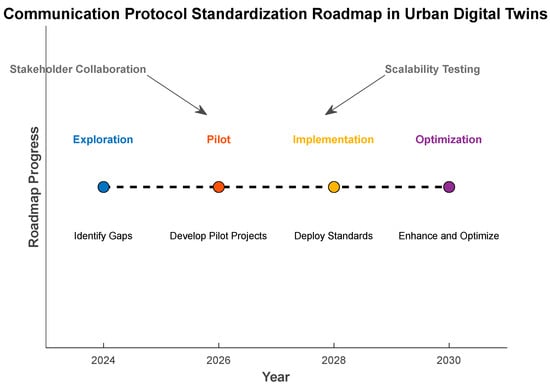 Communication Protocol Standardization Roadmap in Urban Digital Twins

Stakeholder Collaboration

Scalability Testing

Roadmap Progress

Exploration

Pilot

Implementation

Optimization

Identify Gaps

Develop Pilot Projects

Deploy Standards

Enhance and Optimize

2024

2026

2028

2030

Year